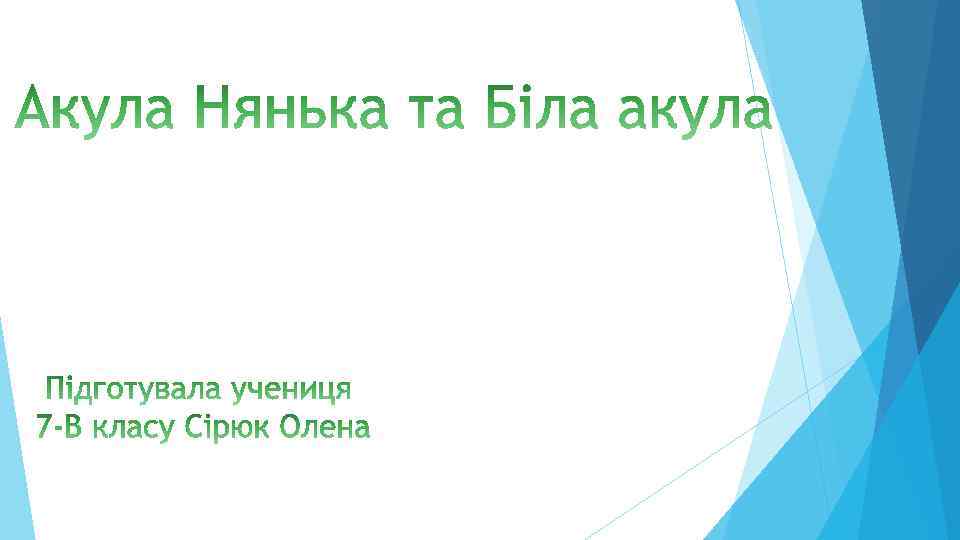 Акула Нянька та Біла акула

Підготувала учениця
7-В класу Сірюк Олена